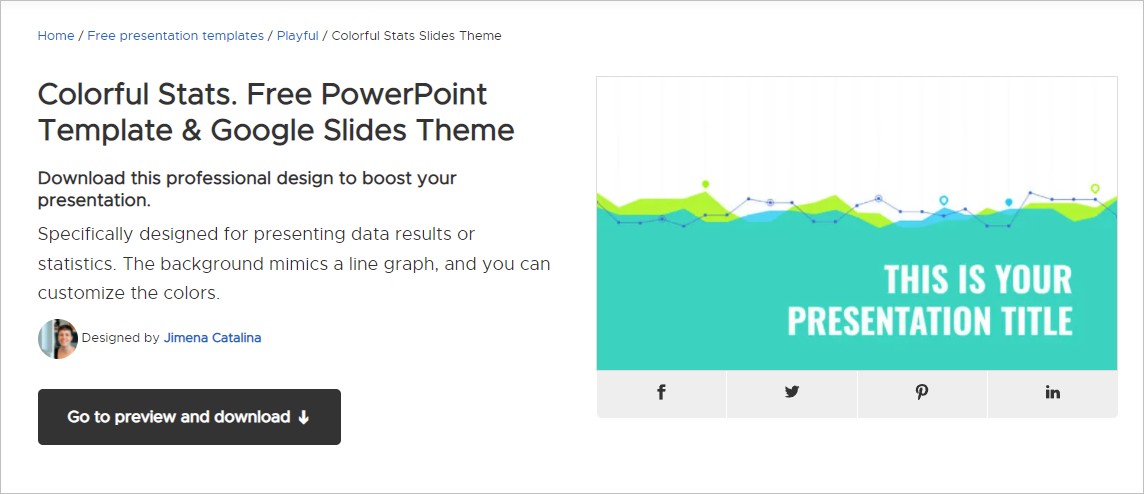 Home / Free presentation templates / Playful / Colorful Stats Slides Theme

Colorful Stats. Free PowerPoint Template & Google Slides Theme

Download this professional design to boost your presentation.

Specifically designed for presenting data results or statistics. The background mimics a line graph, and you can customize the colors.

Designed by Jimena Catalina

Go to preview and download ↓

THIS IS YOUR PRESENTATION TITLE

f

in